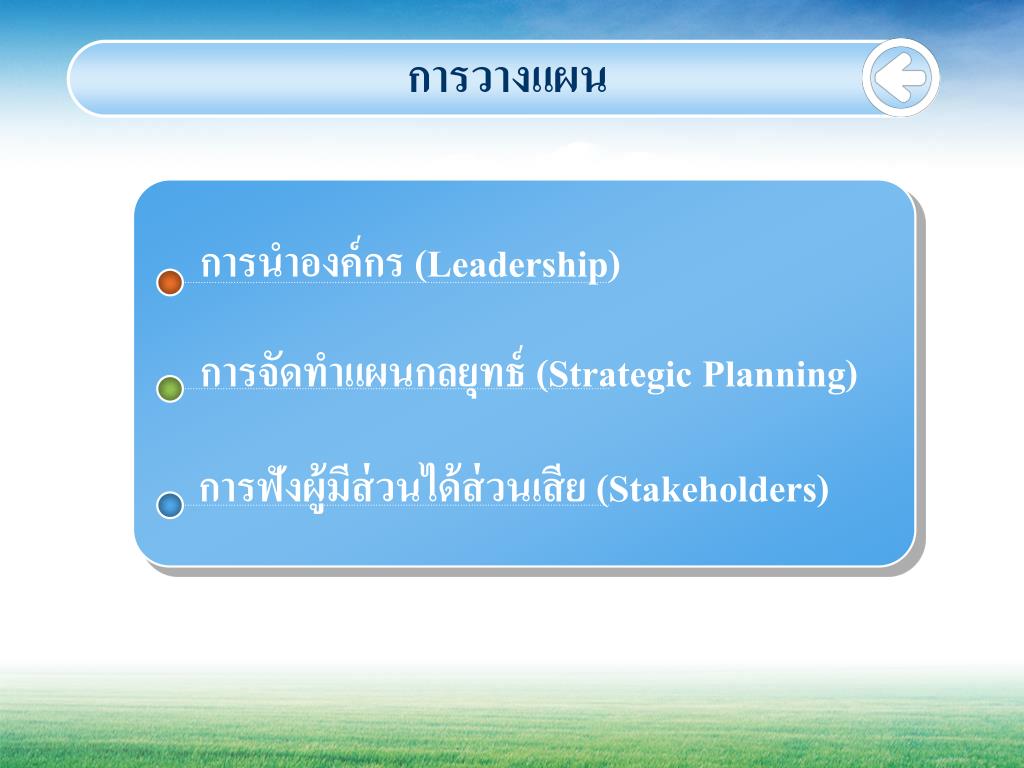 การวางแผน

การนำองค์กร (Leadership)

การจัดทำแผนกลยุทธ์ (Strategic Planning)

การฟังผู้มีส่วนได้ส่วนเสีย (Stakeholders)